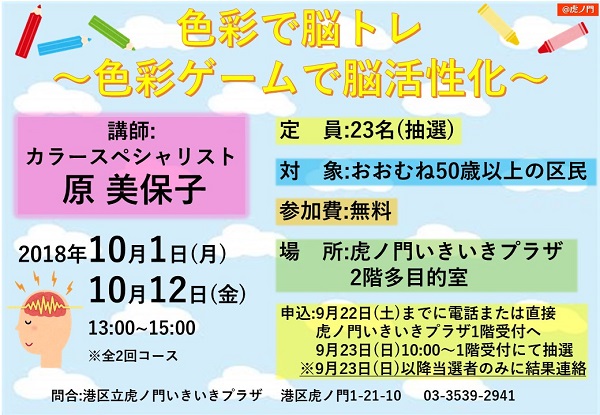 @虎ノ門

色彩で脳トレ
～色彩ゲームで脳活性化～

講師:
カラースペシャリスト
原 美保子

2018年10月1日(月)
10月12日(金)
13:00~15:00
※全2回コース

定　員:23名(抽選)

対　象:おおむね50歳以上の区民

参加費:無料

場　所:虎ノ門いきいきプラザ
2階多目的室

申込:9月22日(土)までに電話または直接
虎ノ門いきいきプラザ1階受付へ
9月23日(日)10:00～1階受付にて抽選
※9月23日(日)以降当選者のみに結果連絡

問合:港区立虎ノ門いきいきプラザ　港区虎ノ門1-21-10　03-3539-2941